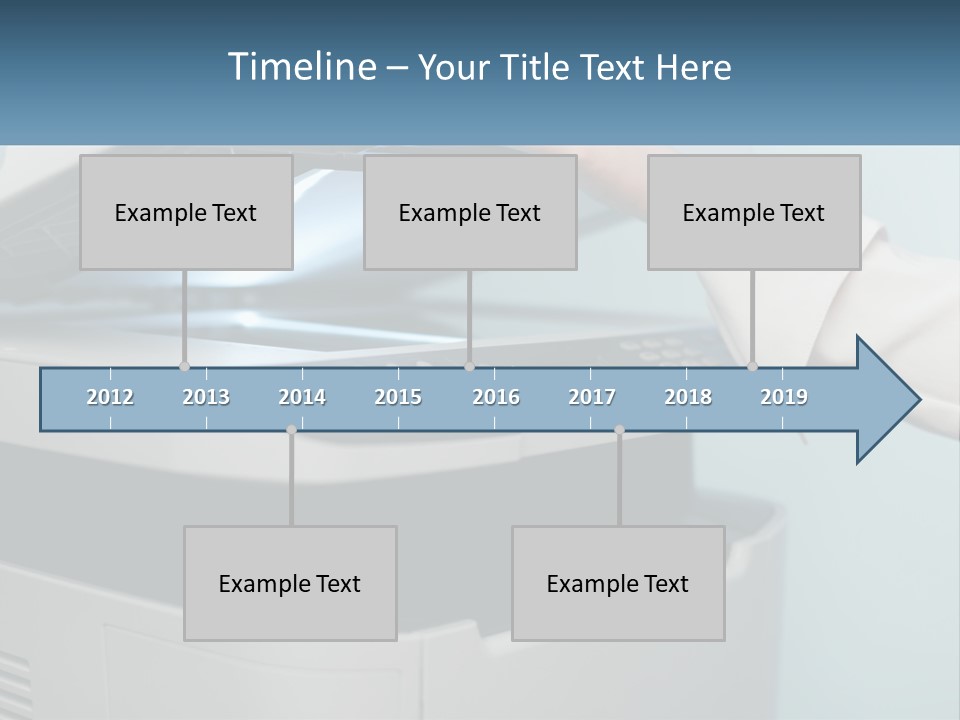 Timeline – Your Title Text Here

Example Text

Example Text

Example Text

2012 2013 2014 2015 2016 2017 2018 2019

Example Text

Example Text